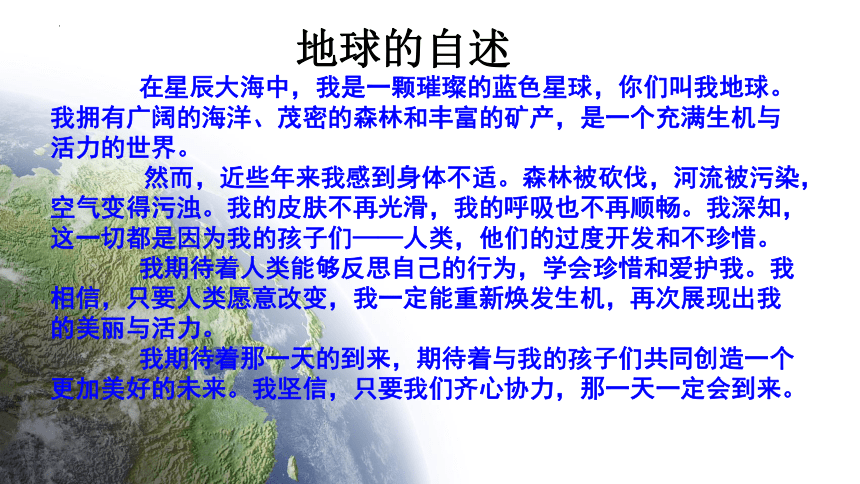 地球的自述

在星辰大海中，我是一颗璀璨的蓝色星球，你们叫我地球。我拥有广阔的海洋、茂密的森林和丰富的矿产，是一个充满生机与活力的世界。

然而，近些年来我感到身体不适。森林被砍伐，河流被污染，空气变得污浊。我的皮肤不再光滑，我的呼吸也不再顺畅。我深知，这一切都是因为我的孩子们——人类，他们的过度开发和不珍惜。

我期待着人类能够反思自己的行为，学会珍惜和爱护我。我相信，只要人类愿意改变，我一定能重新焕发生机，再次展现出我的美丽与活力。

我期待着那一天的到来，期待着与我的孩子们共同创造一个更加美好的未来。我坚信，只要我们齐心协力，那一天一定会到来。